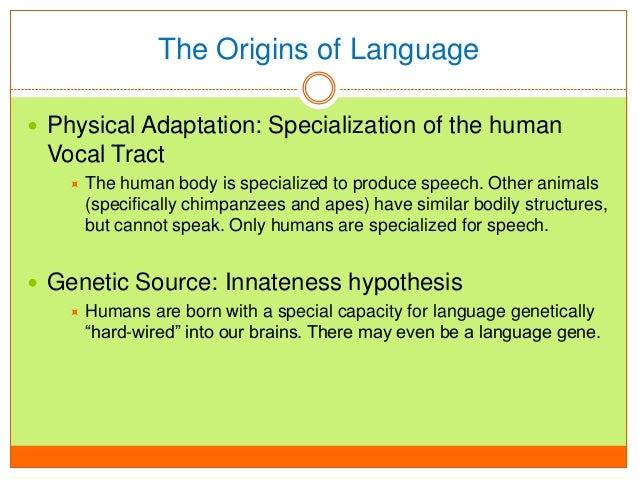 The Origins of Language

Physical Adaptation: Specialization of the human Vocal Tract

The human body is specialized to produce speech. Other animals (specifically chimpanzees and apes) have similar bodily structures, but cannot speak. Only humans are specialized for speech.

Genetic Source: Innateness hypothesis

Humans are born with a special capacity for language genetically “hard-wired” into our brains. There may even be a language gene.